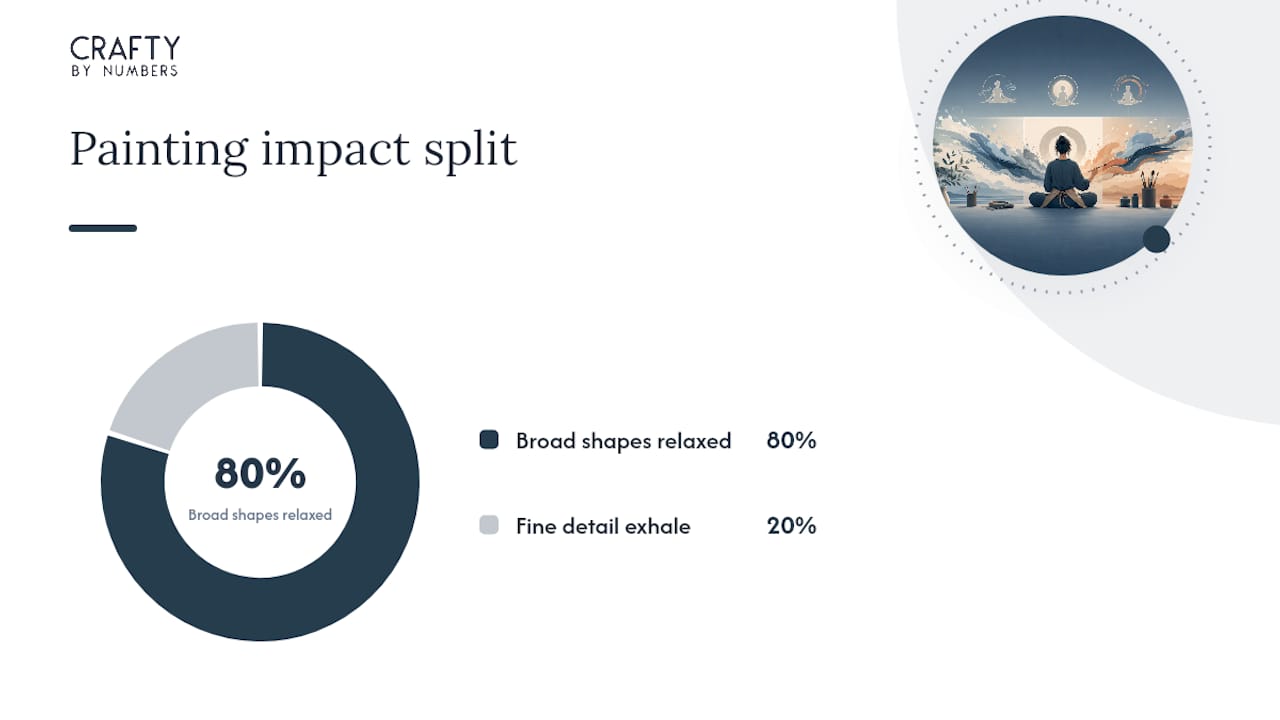 CRAFTY
BY NUMBERS

Painting impact split

80%
Broad shapes relaxed

Broad shapes relaxed 80%

Fine detail exhale 20%